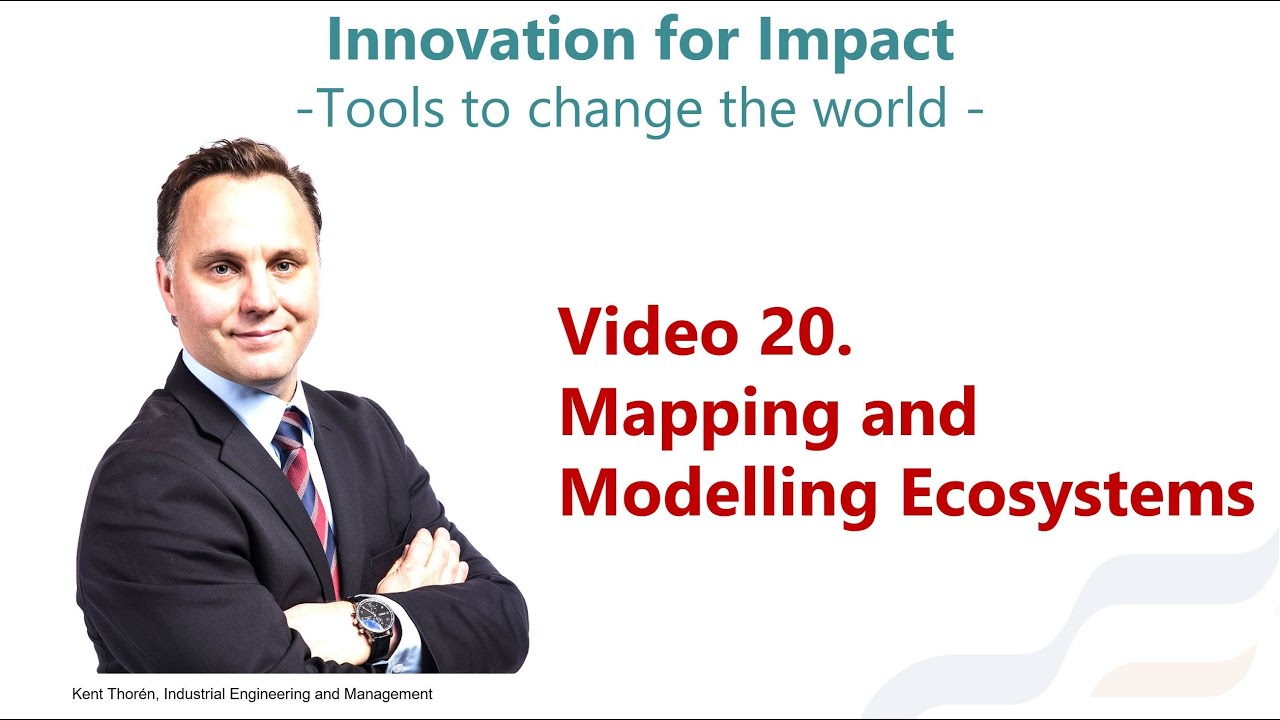 Innovation for Impact
-Tools to change the world -

Video 20.
Mapping and
Modelling Ecosystems

Kent Thorén, Industrial Engineering and Management